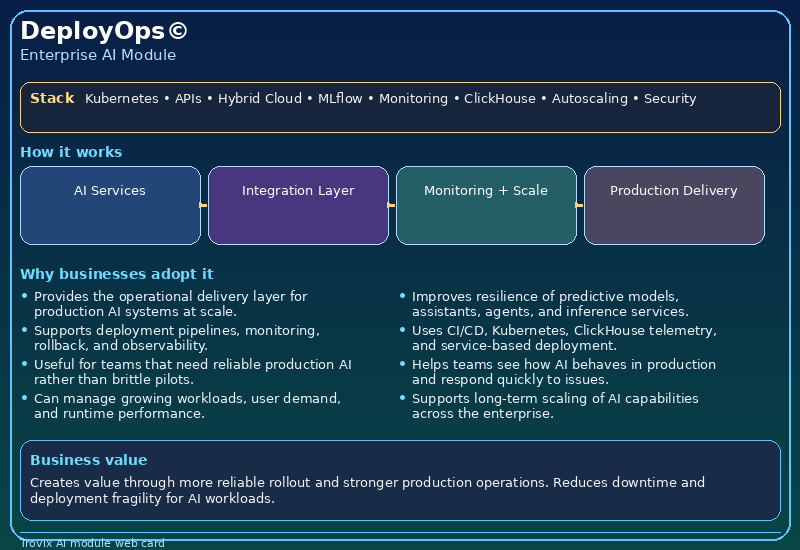 DeployOps©
Enterprise AI Module

Stack Kubernetes • APIs • Hybrid Cloud • MLflow • Monitoring • ClickHouse • Autoscaling • Security

How it works

AI Services

Integration Layer

Monitoring + Scale

Production Delivery

Why businesses adopt it

• Provides the operational delivery layer for production AI systems at scale.
• Supports deployment pipelines, monitoring, rollback, and observability.
• Useful for teams that need reliable production AI rather than brittle pilots.
• Can manage growing workloads, user demand, and runtime performance.

• Improves resilience of predictive models, assistants, agents, and inference services.
• Uses CI/CD, Kubernetes, ClickHouse telemetry, and service-based deployment.
• Helps teams see how AI behaves in production and respond quickly to issues.
• Supports long-term scaling of AI capabilities across the enterprise.

Business value

Creates value through more reliable rollout and stronger production operations. Reduces downtime and deployment fragility for AI workloads.

Irovix AI module web card